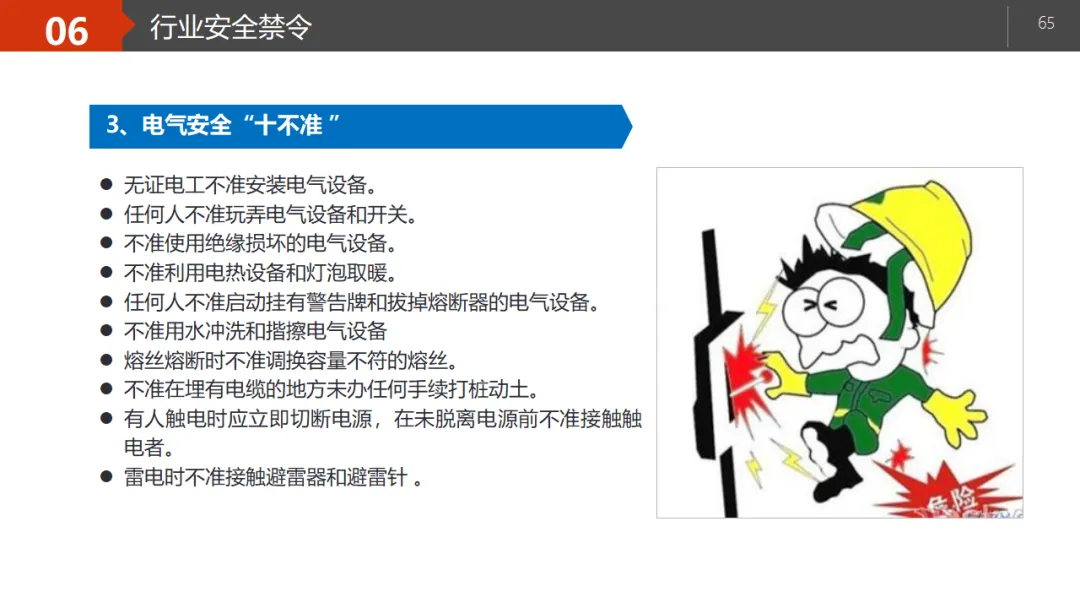 06 行业安全禁令

65

3、电气安全“十不准”

• 无证电工不准安装电气设备。
• 任何人不准玩弄电气设备和开关。
• 不准使用绝缘损坏的电气设备。
• 不准利用电热设备和灯泡取暖。
• 任何人不准启动挂有警告牌和拔掉熔断器的电气设备。
• 不准用水冲洗和揩擦电气设备
• 熔丝熔断时不准调换容量不符的熔丝。
• 不准在埋有电缆的地方未办任何手续打桩动土。
• 有人触电时应立即切断电源，在未脱离电源前不准接触触电者。
• 雷电时不准接触避雷器和避雷针。

危险